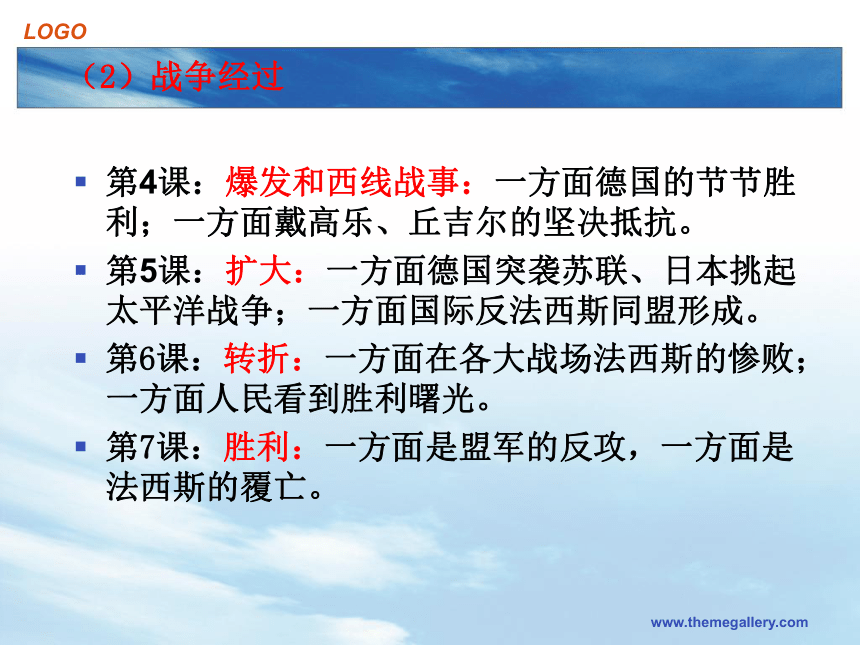 LOGO

（2）战争经过

第4课：爆发和西线战事：一方面德国的节节胜利；一方面戴高乐、丘吉尔的坚决抵抗。

第5课：扩大：一方面德国突袭苏联、日本挑起太平洋战争；一方面国际反法西斯同盟形成。

第6课：转折：一方面在各大战场法西斯的惨败；一方面人民看到胜利曙光。

第7课：胜利：一方面是盟军的反攻，一方面是法西斯的覆亡。

www.themegallery.com